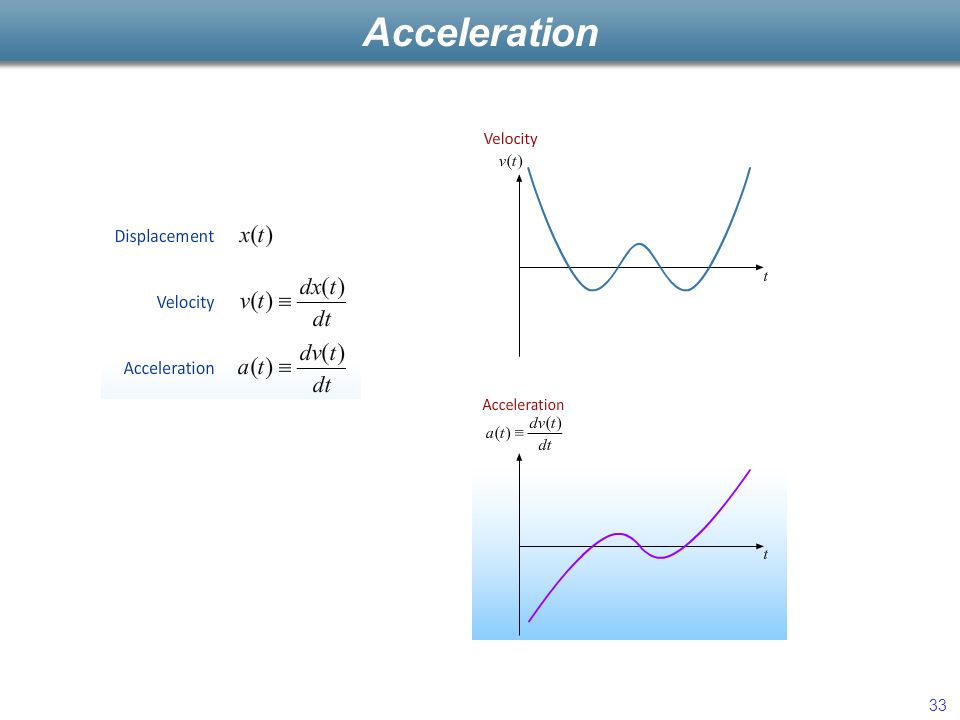 Acceleration

Displacement $x(t)$

Velocity $v(t) \equiv \frac{dx(t)}{dt}$

Acceleration $a(t) \equiv \frac{dv(t)}{dt}$

Velocity
$v(t)$
$t$

Acceleration
$a(t) \equiv \frac{dv(t)}{dt}$
$t$

33